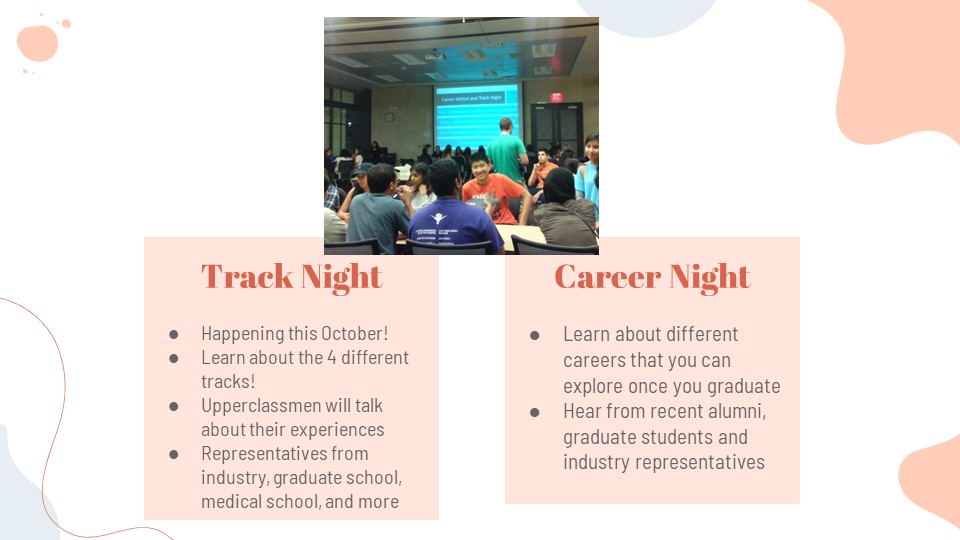 Career Advice and Track Night

Track Night

- Happening this October!
- Learn about the 4 different tracks!
- Upperclassmen will talk about their experiences
- Representatives from industry, graduate school, medical school, and more

Career Night

- Learn about different careers that you can explore once you graduate
- Hear from recent alumni, graduate students and industry representatives